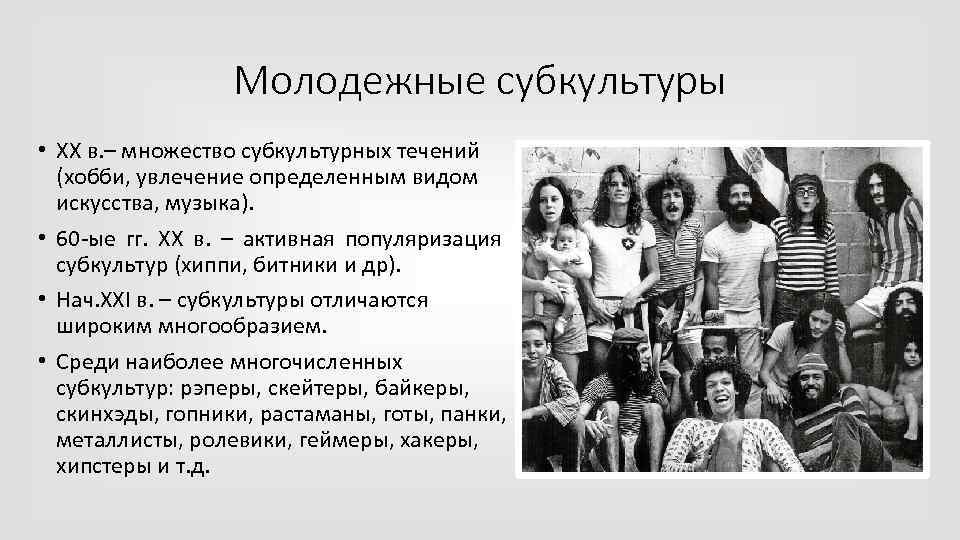 Молодежные субкультуры

• XX в.– множество субкультурных течений (хобби, увлечение определенным видом искусства, музыка).

• 60-ые гг. XX в. – активная популяризация субкультур (хиппи, битники и др).

• Нач.XXI в. – субкультуры отличаются широким многообразием.

• Среди наиболее многочисленных субкультур: рэперы, скейтеры, байкеры, скинхэды, гопники, растаманы, готы, панки, металлисты, ролевики, геймеры, хакеры, хипстеры и т.д.